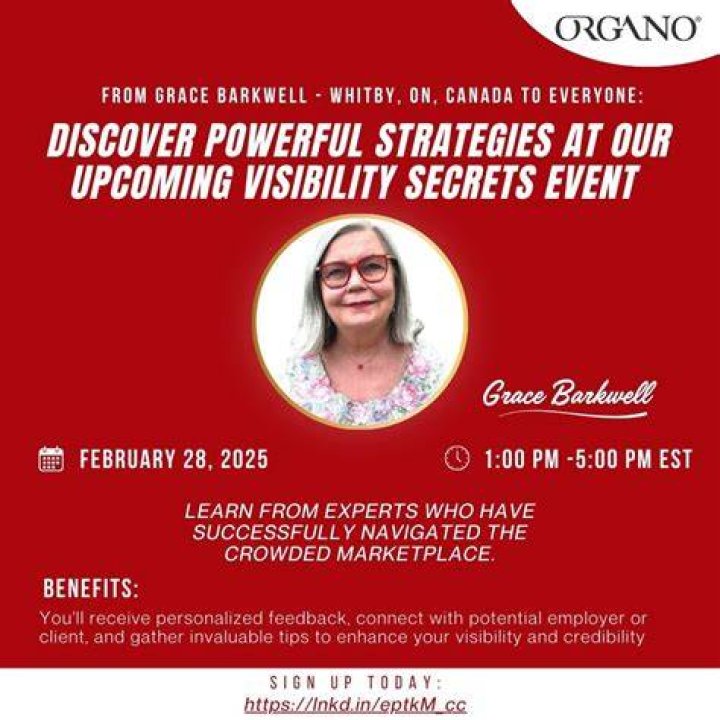 ORGANO®

FROM GRACE BARKWELL - WHITBY, ON, CANADA TO EVERYONE:

DISCOVER POWERFUL STRATEGIES AT OUR UPCOMING VISIBILITY SECRETS EVENT

Grace Barkwell

FEBRUARY 28, 2025

1:00 PM -5:00 PM EST

LEARN FROM EXPERTS WHO HAVE SUCCESSFULLY NAVIGATED THE CROWDED MARKETPLACE.

BENEFITS:

You'll receive personalized feedback, connect with potential employer or client, and gather invaluable tips to enhance your visibility and credibility

SIGN UP TODAY:
https://lnkd.in/eptkM_cc